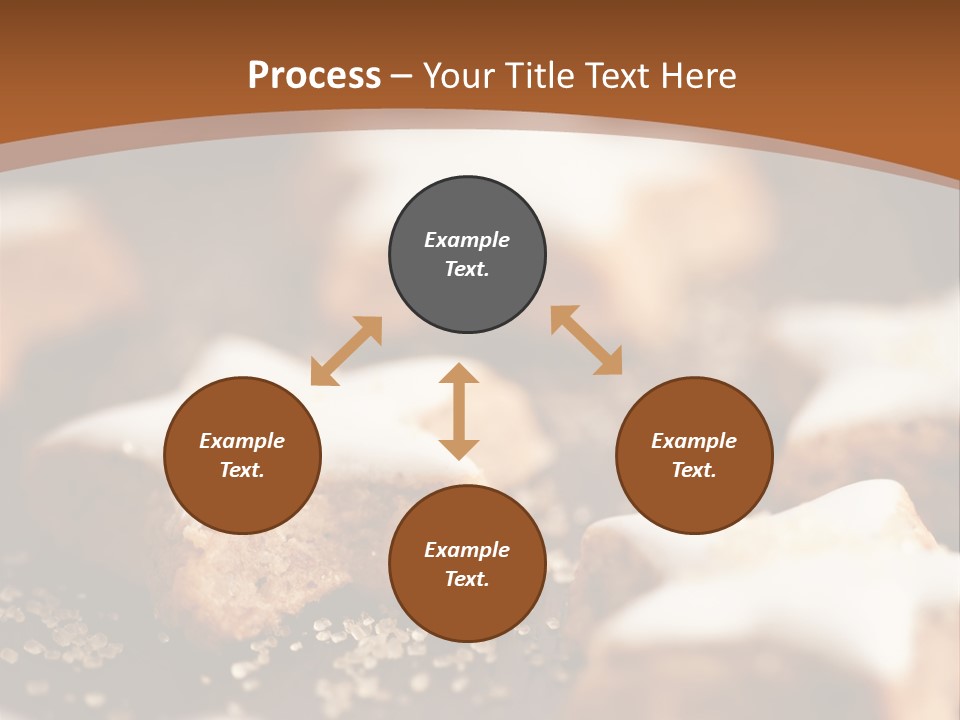 Process – Your Title Text Here

Example Text.

Example Text.

Example Text.

Example Text.